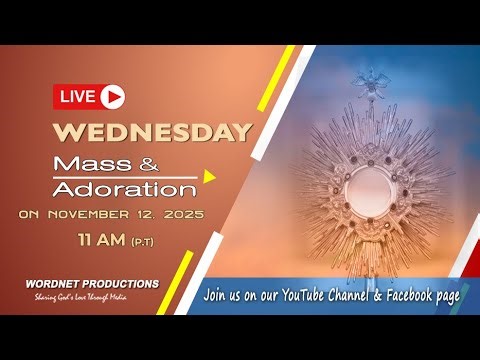 LIVE

WEDNESDAY

Mass &
Adoration

ON NOVEMBER 12, 2025

11 AM (P.T)

WORDNET PRODUCTIONS
Sharing God's Love Through Media

Join us on our YouTube Channel & Facebook page